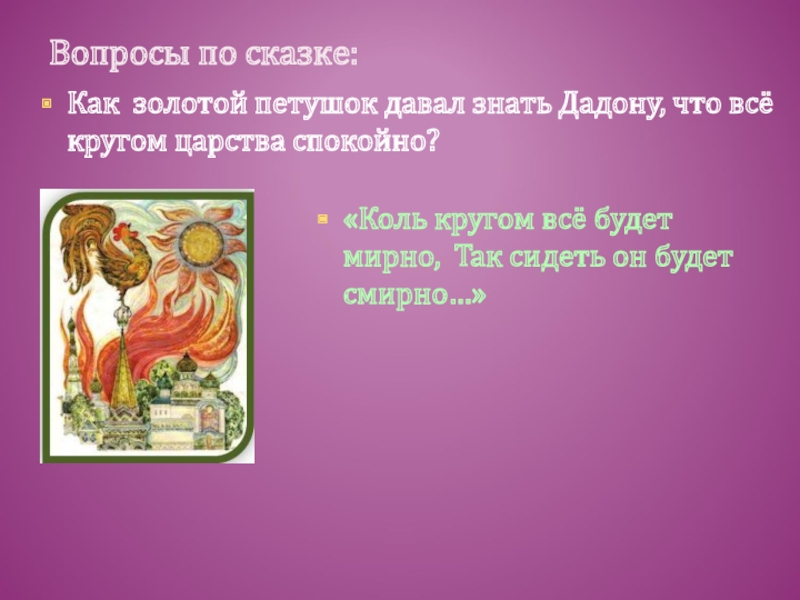 Вопросы по сказке:

Как золотой петушок давал знать Дадону, что всё кругом царства спокойно?

«Коль кругом всё будет мирно, Так сидеть он будет смирно…»